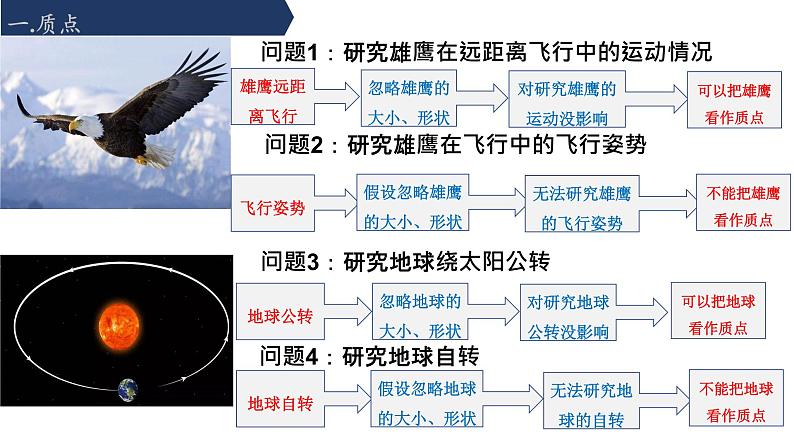 一.质点

问题1：研究雄鹰在远距离飞行中的运动情况

雄鹰远距离飞行

忽略雄鹰的大小、形状

对研究雄鹰的运动没影响

可以把雄鹰看作质点

问题2：研究雄鹰在飞行中的飞行姿势

飞行姿势

假设忽略雄鹰的大小、形状

无法研究雄鹰的飞行姿势

不能把雄鹰看作质点

问题3：研究地球绕太阳公转

地球公转

忽略地球的大小、形状

对研究地球公转没影响

可以把地球看作质点

问题4：研究地球自转

地球自转

假设忽略地球的大小、形状

无法研究地球的自转

不能把地球看作质点